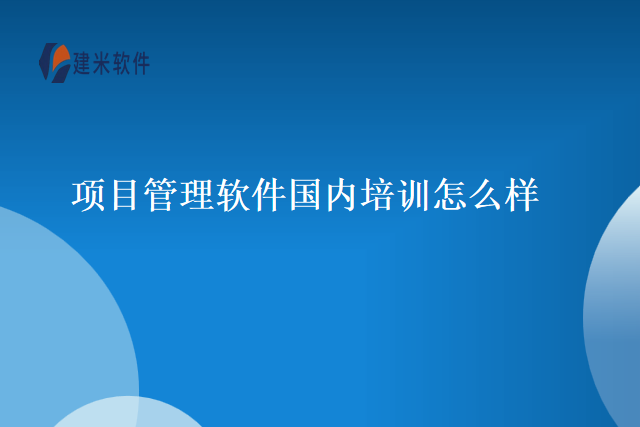 建米软件

项目管理软件国内培训怎么样